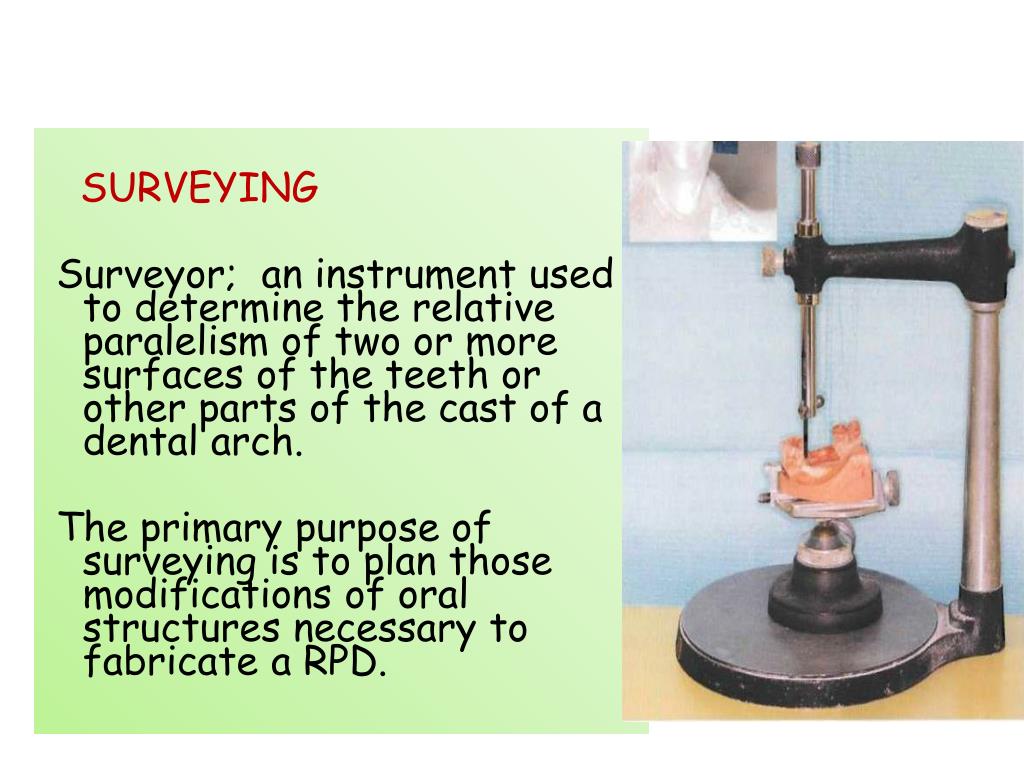 SURVEYING

Surveyor; an instrument used to determine the relative paralelism of two or more surfaces of the teeth or other parts of the cast of a dental arch.

The primary purpose of surveying is to plan those modifications of oral structures necessary to fabricate a RPD.